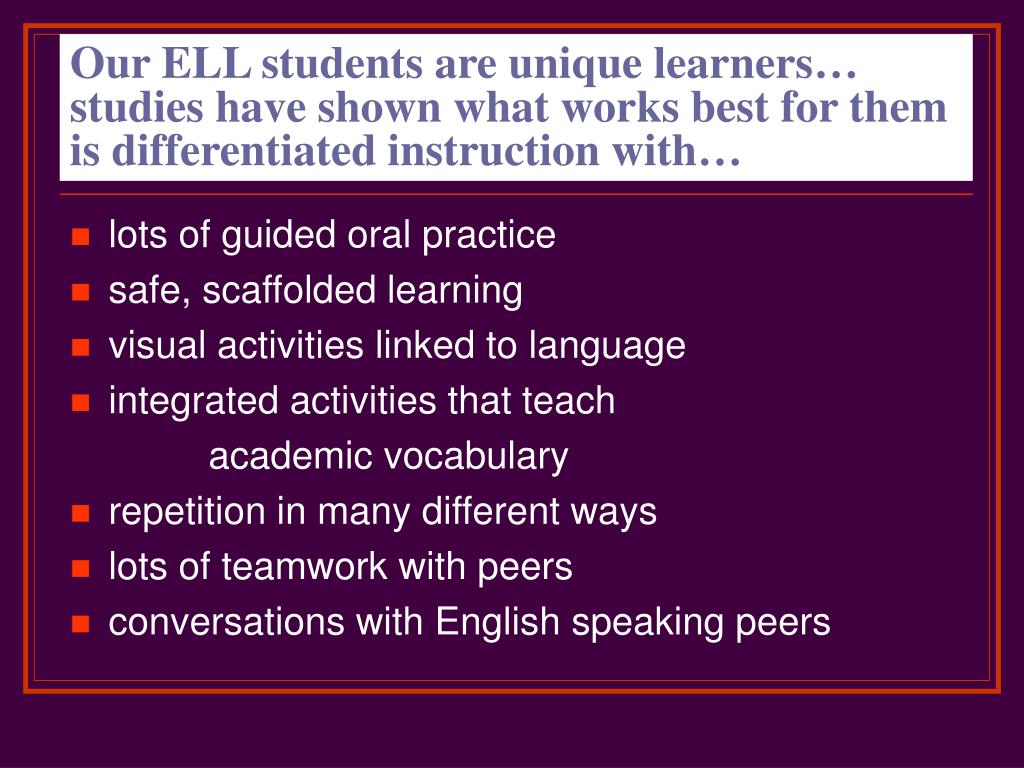 Our ELL students are unique learners… studies have shown what works best for them is differentiated instruction with…

- lots of guided oral practice
- safe, scaffolded learning
- visual activities linked to language
- integrated activities that teach academic vocabulary
- repetition in many different ways
- lots of teamwork with peers
- conversations with English speaking peers